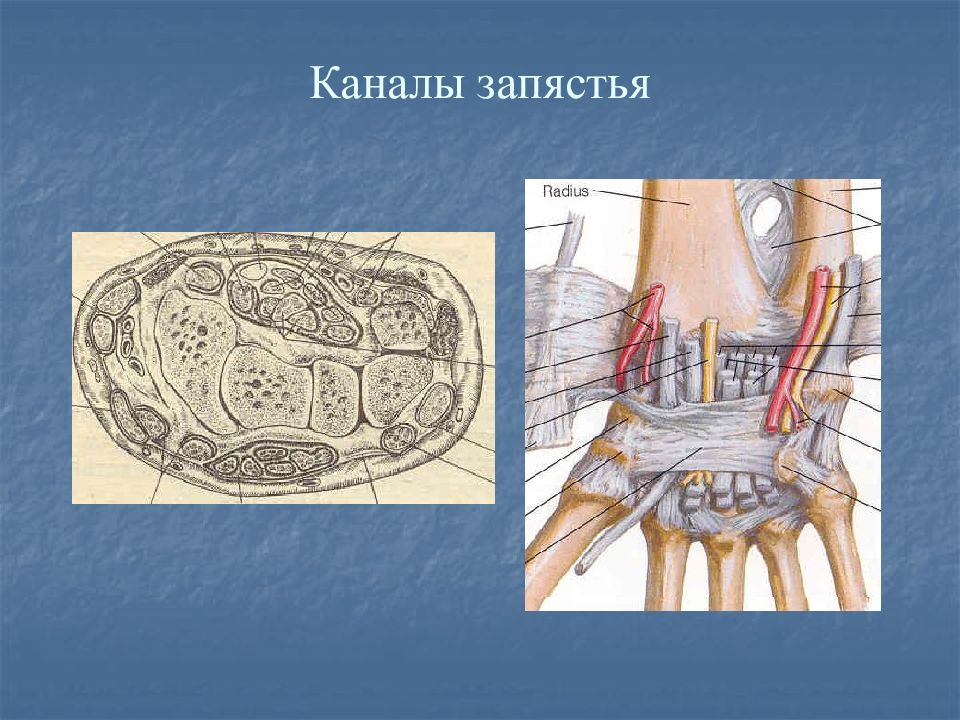 Каналы запястья

Radius